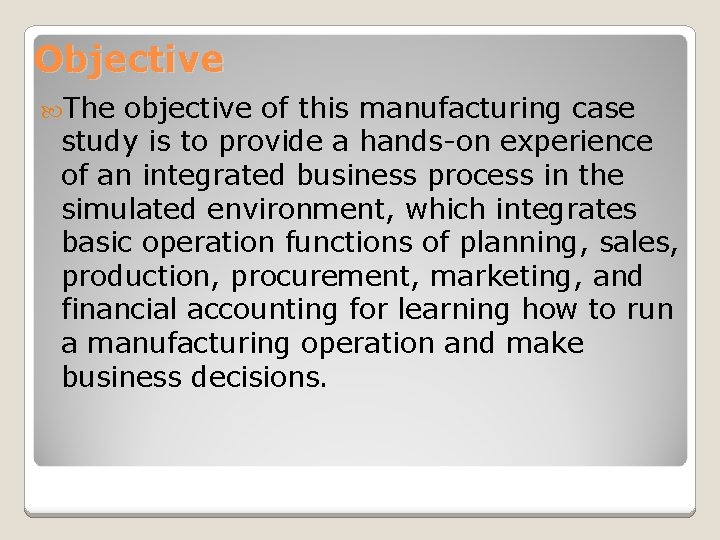 Objective

The objective of this manufacturing case study is to provide a hands-on experience of an integrated business process in the simulated environment, which integrates basic operation functions of planning, sales, production, procurement, marketing, and financial accounting for learning how to run a manufacturing operation and make business decisions.